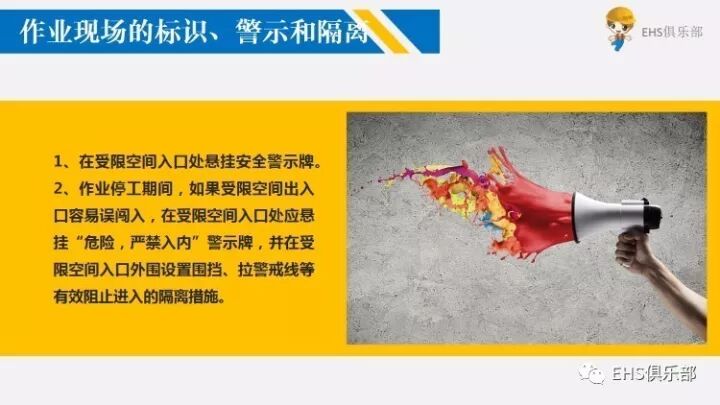 作业现场的标识、警示和隔离

EHS俱乐部

1、在受限空间入口处悬挂安全警示牌。

2、作业停工期间，如果受限空间出入口容易误闯入，在受限空间入口处应悬挂“危险，严禁入内”警示牌，并在受限空间入口外围设置围挡、拉警戒线等有效阻止进入的隔离措施。

EHS俱乐部